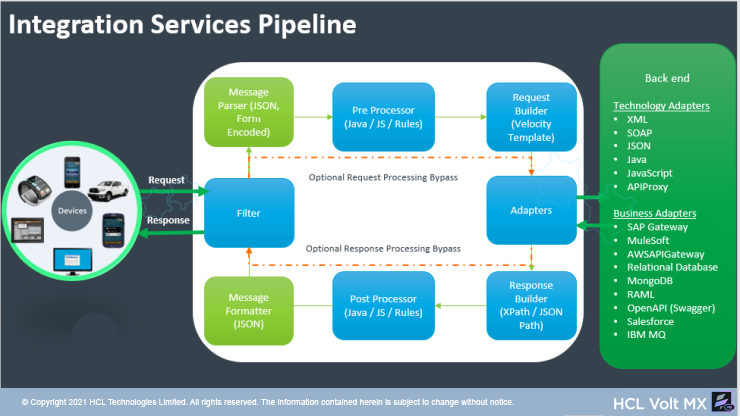 Integration Services Pipeline

Devices

Request

Response

Message Parser (JSON, Form Encoded)

Pre Processor (Java / JS / Rules)

Request Builder (Velocity Template)

Optional Request Processing Bypass

Filter

Adapters

Optional Response Processing Bypass

Message Formatter (JSON)

Post Processor (Java / JS / Rules)

Response Builder (XPath / JSON Path)

Back end

Technology Adapters
- XML
- SOAP
- JSON
- Java
- JavaScript
- APIProxy

Business Adapters
- SAP Gateway
- MuleSoft
- AWSAPIGateway
- Relational Database
- MongoDB
- RAML
- OpenAPI (Swagger)
- Salesforce
- IBM MQ

© Copyright 2021 HCL Technologies Limited. All rights reserved. The information contained herein is subject to change without notice.

HCL Volt MX